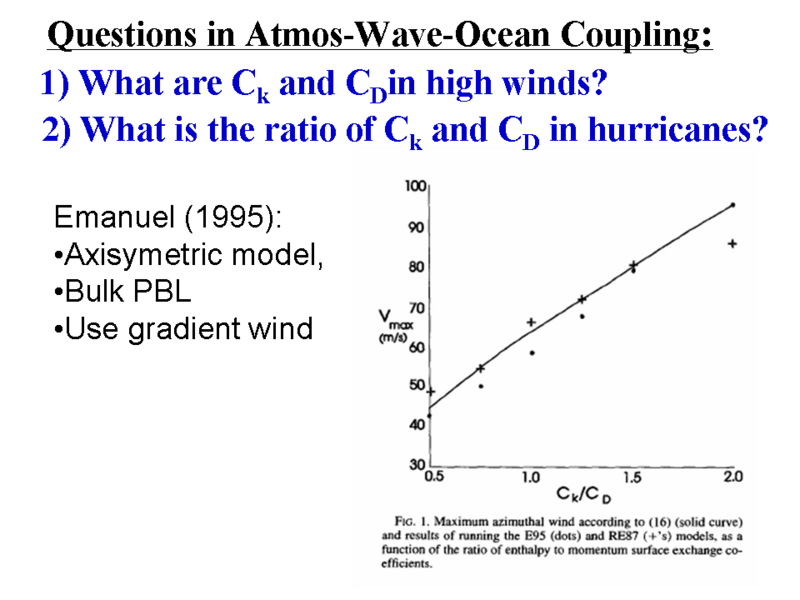 Questions in Atmos-Wave-Ocean Coupling:

1) What are $C_k$ and $C_D$in high winds?

2) What is the ratio of $C_k$ and $C_D$ in hurricanes?

Emanuel (1995):
•Axisymetric model,
•Bulk PBL
•Use gradient wind

100
90
80
70
60
50
40
30
$V_{max}$ (m/s)
0.5
1.0
1.5
2.0
$C_k/C_D$

FIG. 1. Maximum azimuthal wind according to (16) (solid curve) and results of running the E95 (dots) and RE87 (+'s) models, as a function of the ratio of enthalpy to momentum surface exchange coefficients.